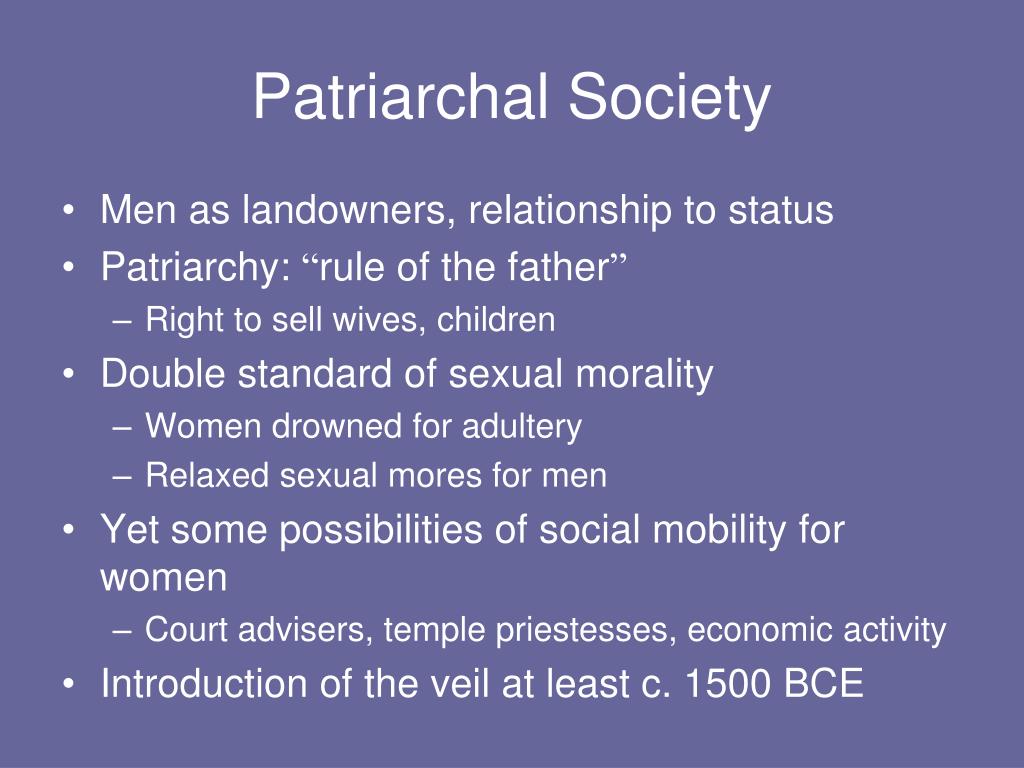 Patriarchal Society

• Men as landowners, relationship to status
• Patriarchy: “rule of the father”
– Right to sell wives, children
• Double standard of sexual morality
– Women drowned for adultery
– Relaxed sexual mores for men
• Yet some possibilities of social mobility for women
– Court advisers, temple priestesses, economic activity
• Introduction of the veil at least c. 1500 BCE